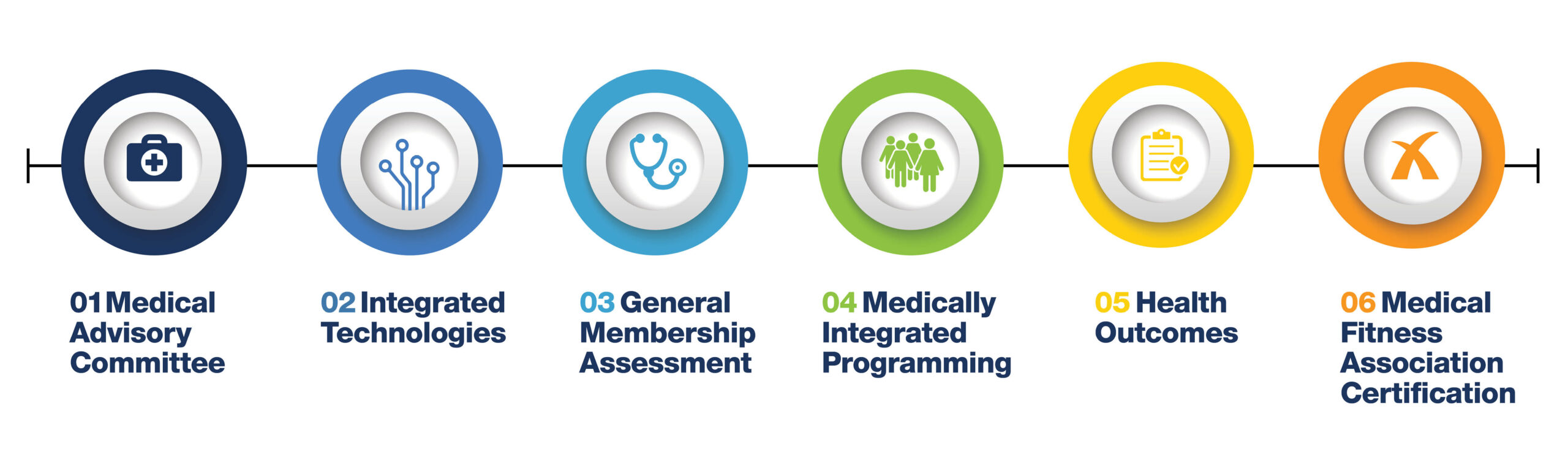 01 Medical Advisory Committee

02 Integrated Technologies

03 General Membership Assessment

04 Medically Integrated Programming

05 Health Outcomes

06 Medical Fitness Association Certification